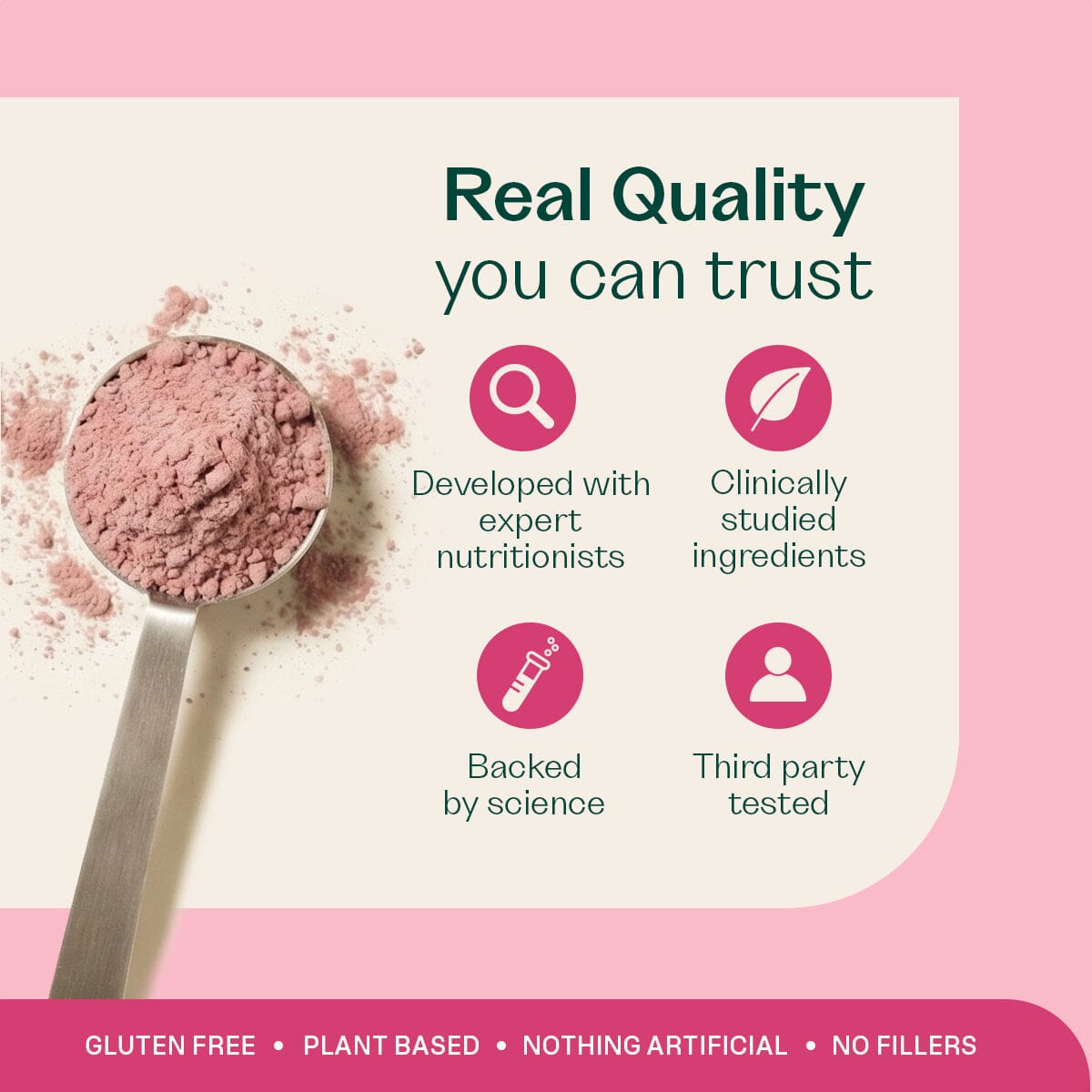 Real Quality
you can trust

Developed with expert nutritionists

Clinically studied ingredients

Backed by science

Third party tested

GLUTEN FREE • PLANT BASED • NOTHING ARTIFICIAL • NO FILLERS